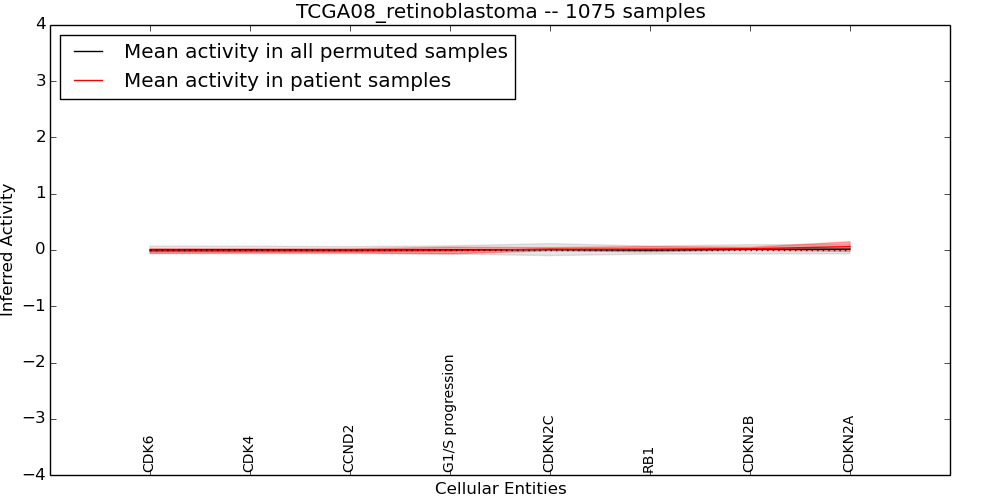 TCGA08_retinoblastoma -- 1075 samples

Mean activity in all permuted samples
Mean activity in patient samples

Inferred Activity

4
3
2
1
0
−1
−2
−3
−4

CDK6
CDK4
CCND2
G1/S progression
CDKN2C
RB1
CDKN2B
CDKN2A

Cellular Entities